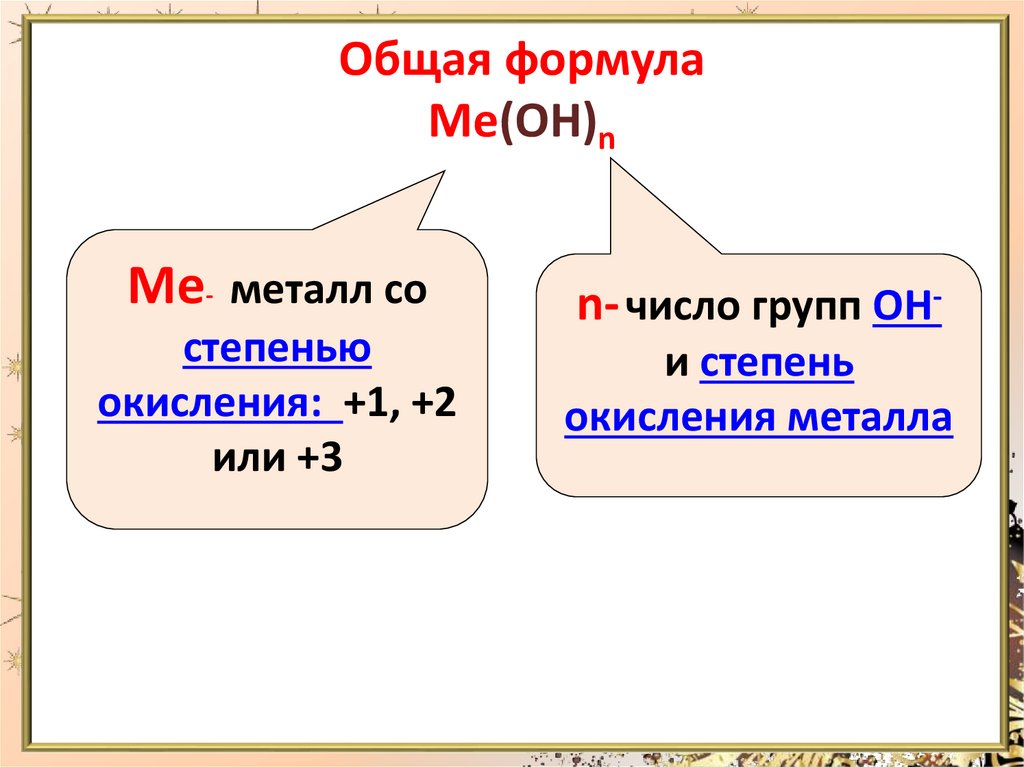 Общая формула
$Me(OH)_n$

Me- металл со степенью окисления: +1, +2 или +3

n- число групп $OH^-$ и степень окисления металла